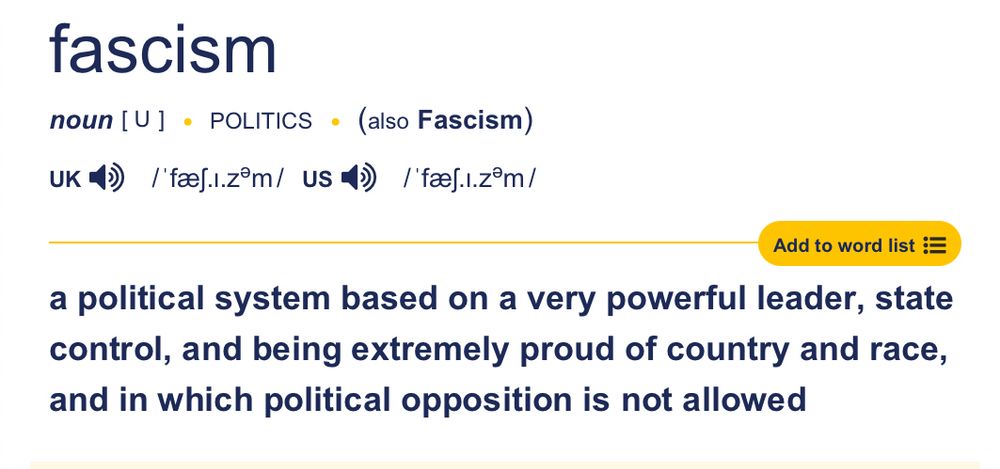 fascism

noun [ U ] • POLITICS • (also Fascism)

UK /ˈfæʃ.ɪ.zᵊm/ US /ˈfæʃ.ɪ.zᵊm/

Add to word list

a political system based on a very powerful leader, state control, and being extremely proud of country and race, and in which political opposition is not allowed